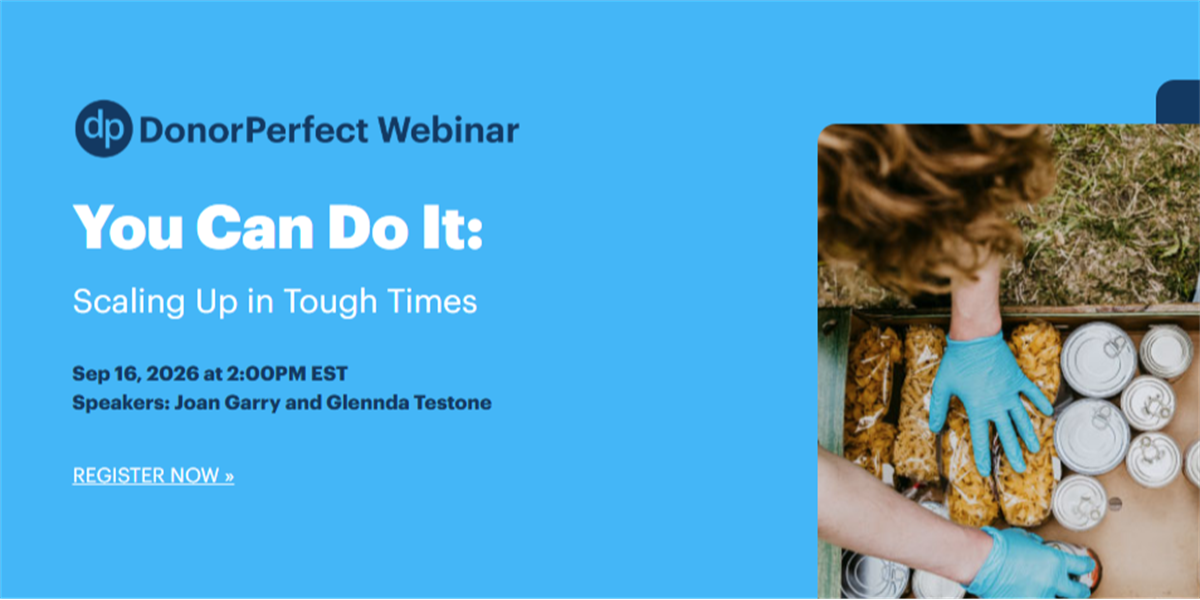 dp DonorPerfect Webinar

You Can Do It:

Scaling Up in Tough Times

Sep 16, 2026 at 2:00PM EST
Speakers: Joan Garry and Glennda Testone

REGISTER NOW »